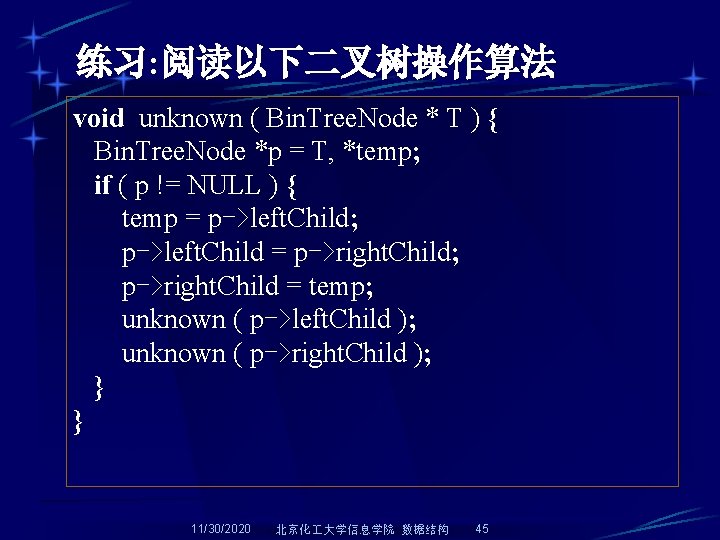 练习:阅读以下二叉树操作算法

void unknown ( BinTreeNode * T ) {
BinTreeNode *p = T, *temp;
if ( p != NULL ) {
temp = p->leftChild;
p->leftChild = p->rightChild;
p->rightChild = temp;
unknown ( p->leftChild );
unknown ( p->rightChild );
}
}

11/30/2020 北京化工大学信息学院 数据结构 45